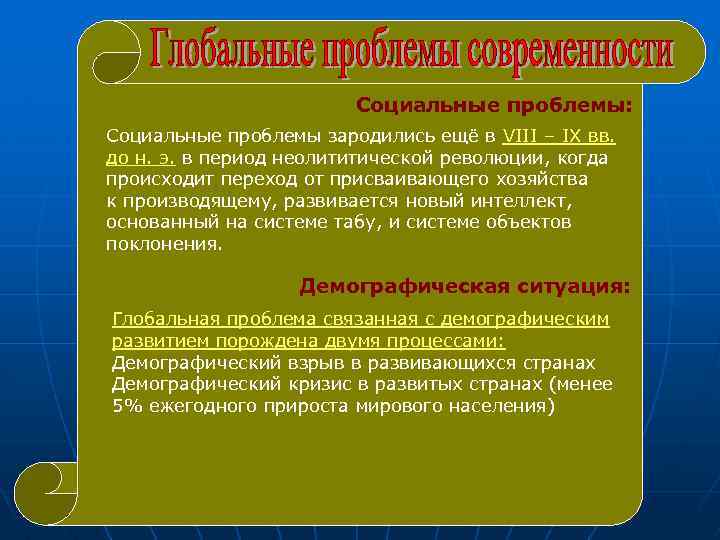 Глобальные проблемы современности

Социальные проблемы:

Социальные проблемы зародились ещё в VIII – IX вв. до н. э. в период неолититической революции, когда происходит переход от присваивающего хозяйства к производящему, развивается новый интеллект, основанный на системе табу, и системе объектов поклонения.

Демографическая ситуация:

Глобальная проблема связанная с демографическим развитием порождена двумя процессами:
Демографический взрыв в развивающихся странах
Демографический кризис в развитых странах (менее 5% ежегодного прироста мирового населения)